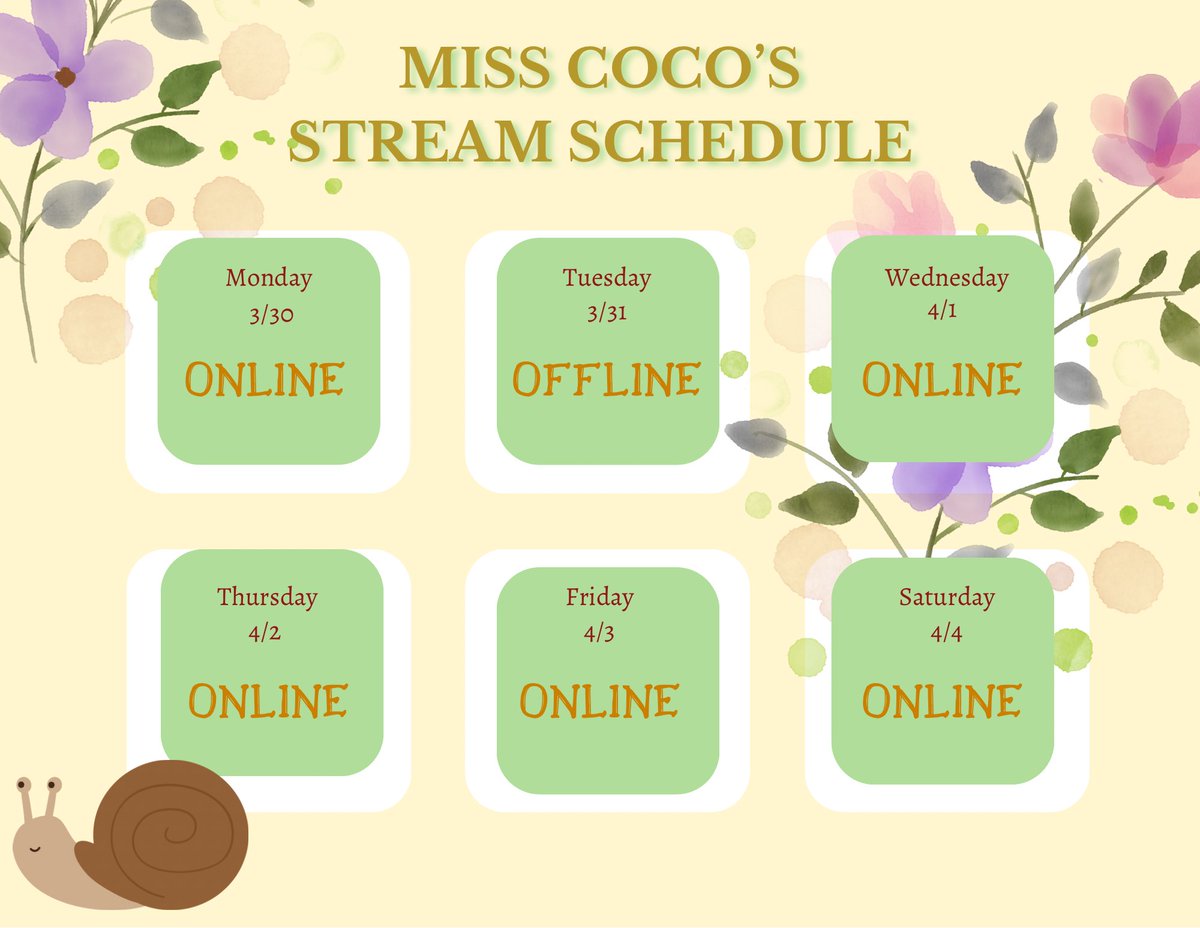 MISS COCO'S
STREAM SCHEDULE

Monday
3/30
ONLINE

Tuesday
3/31
OFFLINE

Wednesday
4/1
ONLINE

Thursday
4/2
ONLINE

Friday
4/3
ONLINE

Saturday
4/4
ONLINE